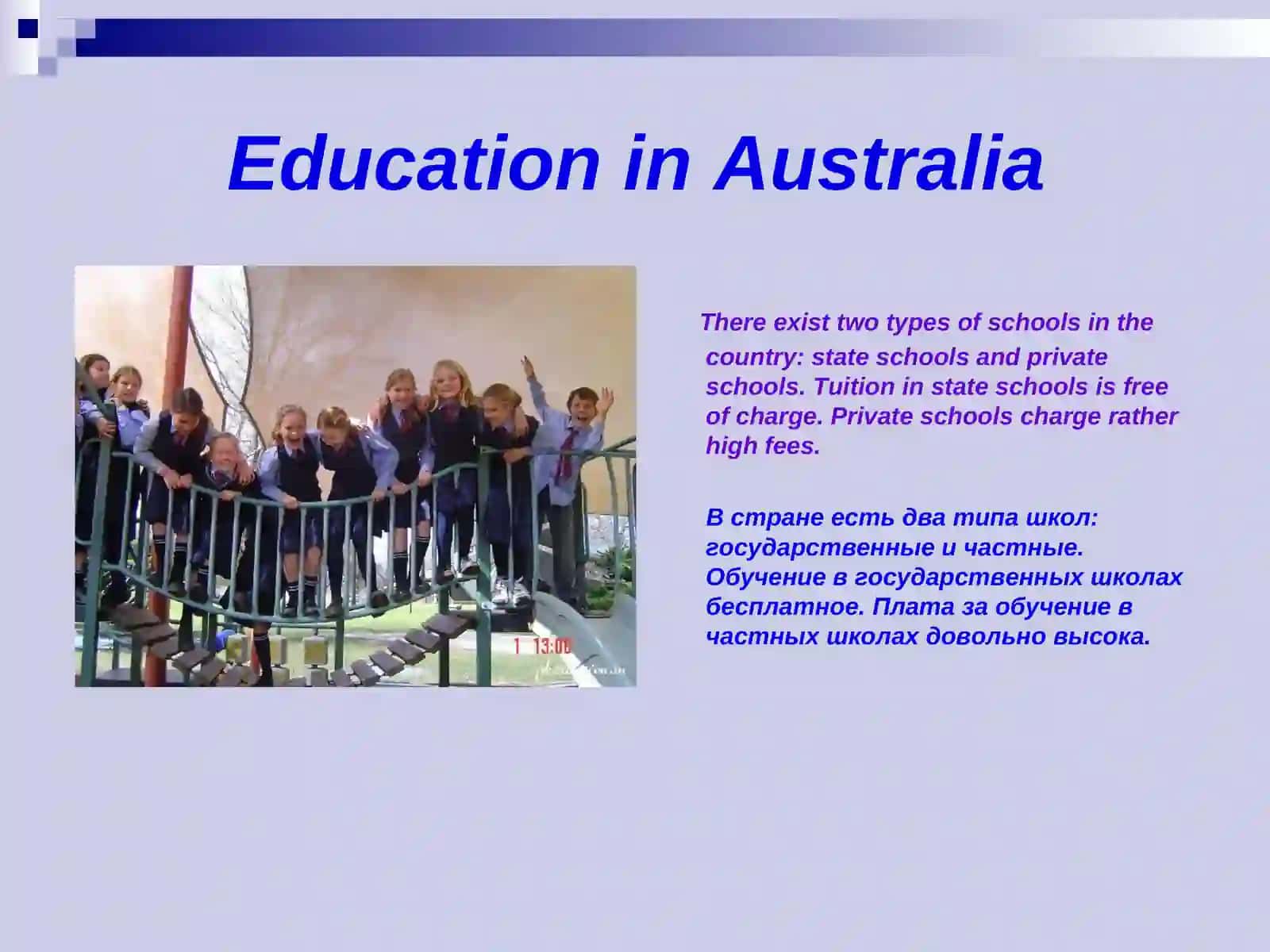 Education in Australia

1 13:00

There exist two types of schools in the country: state schools and private schools. Tuition in state schools is free of charge. Private schools charge rather high fees.

В стране есть два типа школ: государственные и частные. Обучение в государственных школах бесплатное. Плата за обучение в частных школах довольно высока.